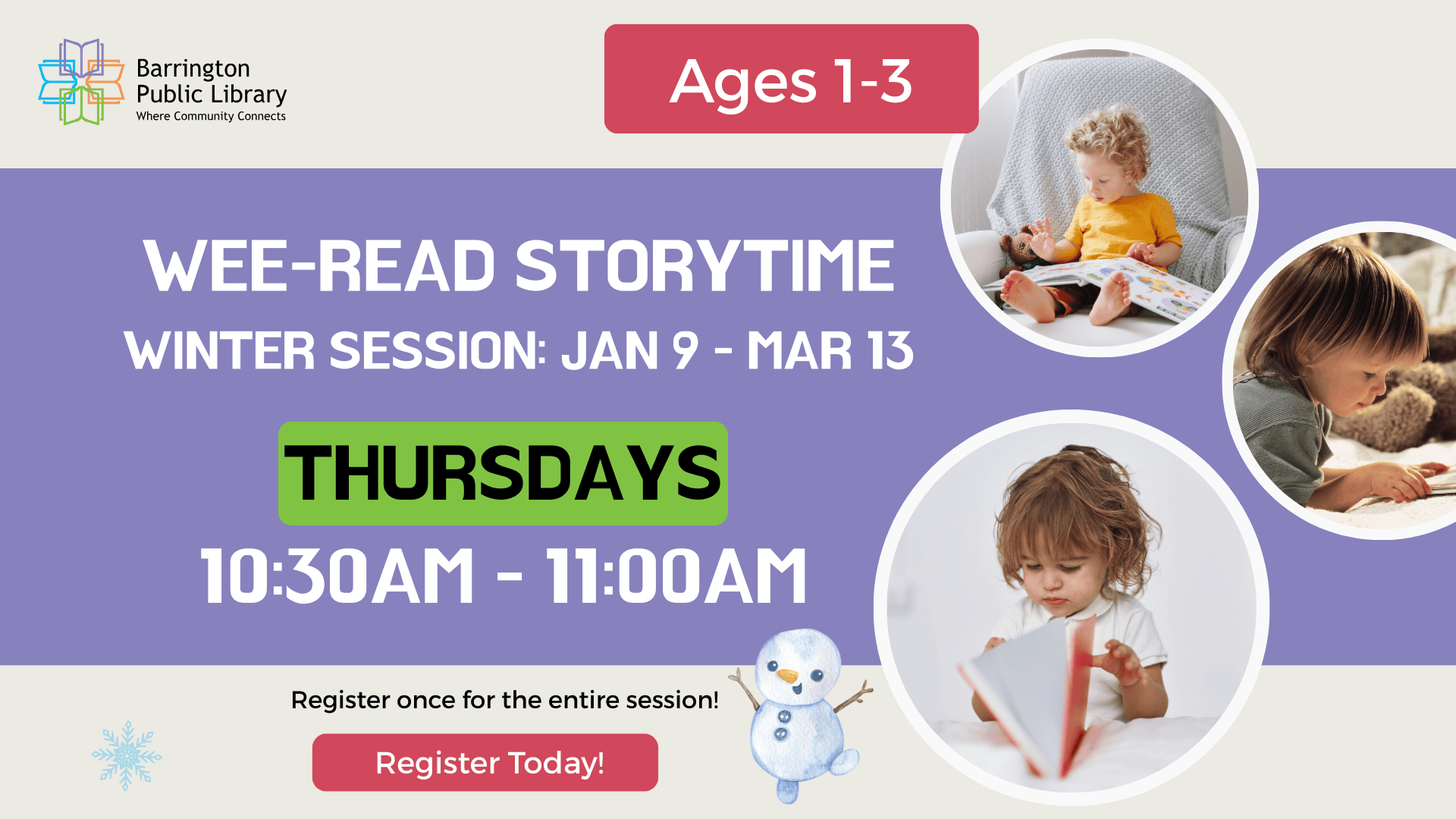 Barrington Public Library
Where Community Connects

Ages 1-3

WEE-READ STORYTIME
WINTER SESSION: JAN 9 - MAR 13

THURSDAYS
10:30AM - 11:00AM

Register once for the entire session!

Register Today!